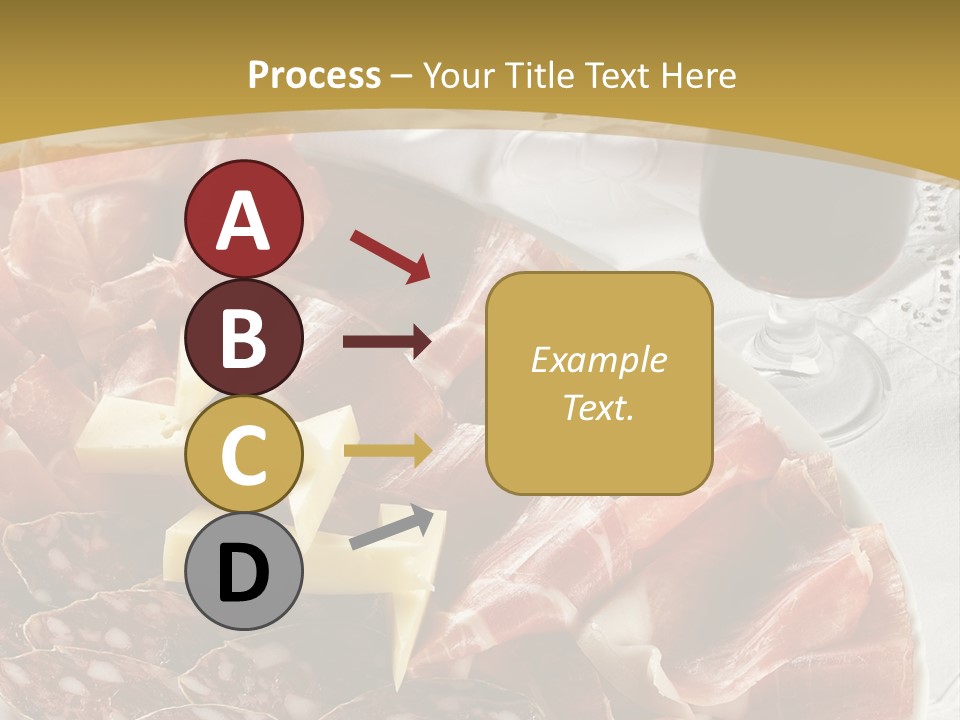 Process – Your Title Text Here

A

B

C

D

Example Text.